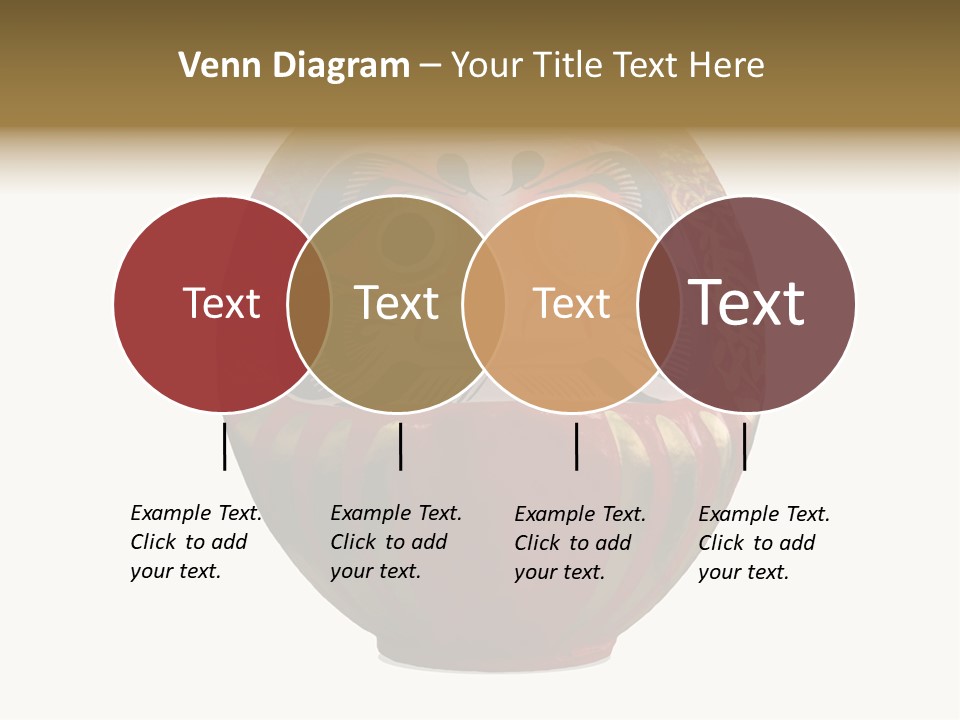 Venn Diagram – Your Title Text Here

Text

Text

Text

Text

Example Text. Click to add your text.

Example Text. Click to add your text.

Example Text. Click to add your text.

Example Text. Click to add your text.